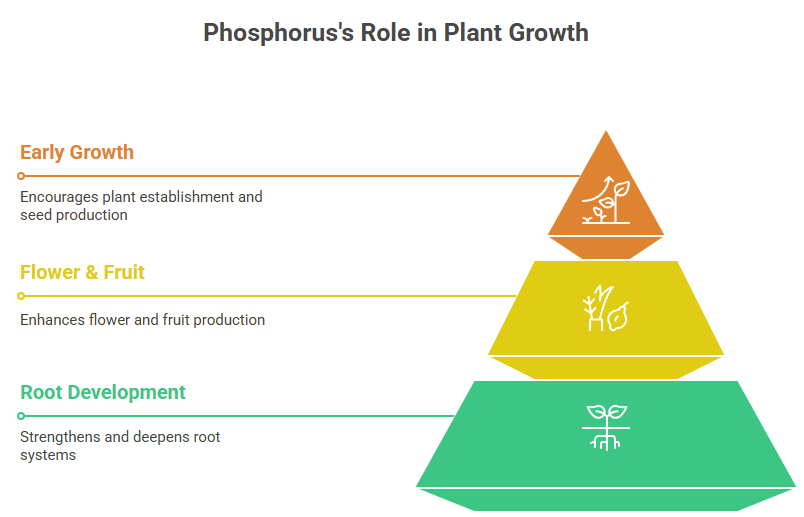 Phosphorus's Role in Plant Growth

Early Growth

Encourages plant establishment and seed production

Flower & Fruit

Enhances flower and fruit production

Root Development

Strengthens and deepens root systems